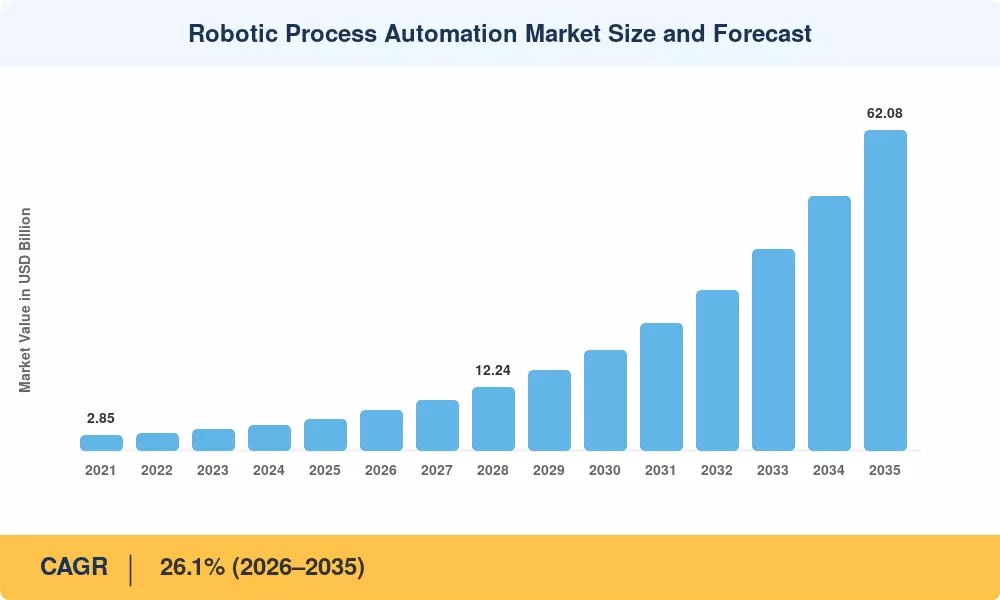 Robotic Process Automation Market Size and Forecast

Market Value in USD Billion

2.85

12.24

62.08

2021 2022 2023 2024 2025 2026 2027 2028 2029 2030 2031 2032 2033 2034 2035

CAGR | 26.1% (2026–2035)